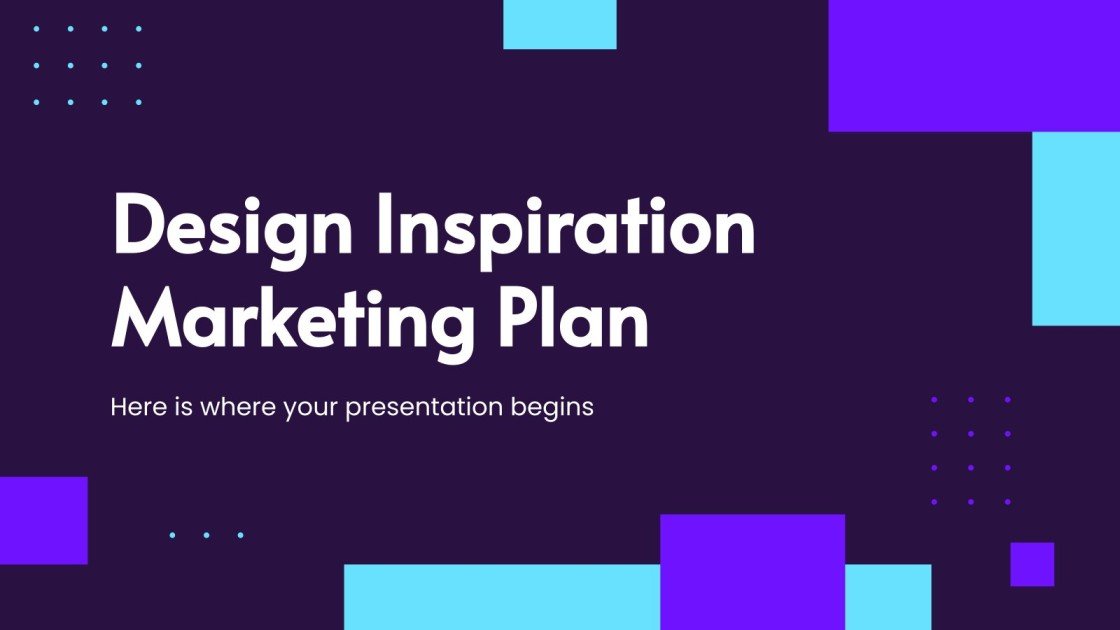 Design Inspiration Marketing Plan

Here is where your presentation begins